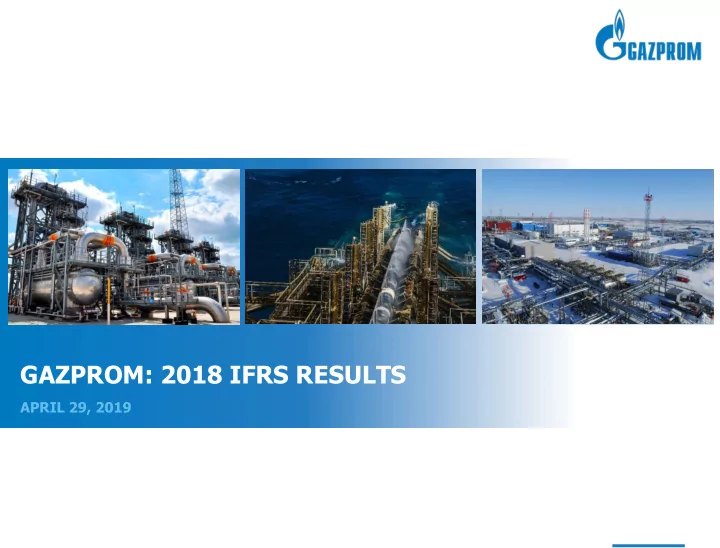 GAZPROM

GAZPROM: 2018 IFRS RESULTS

APRIL 29, 2019